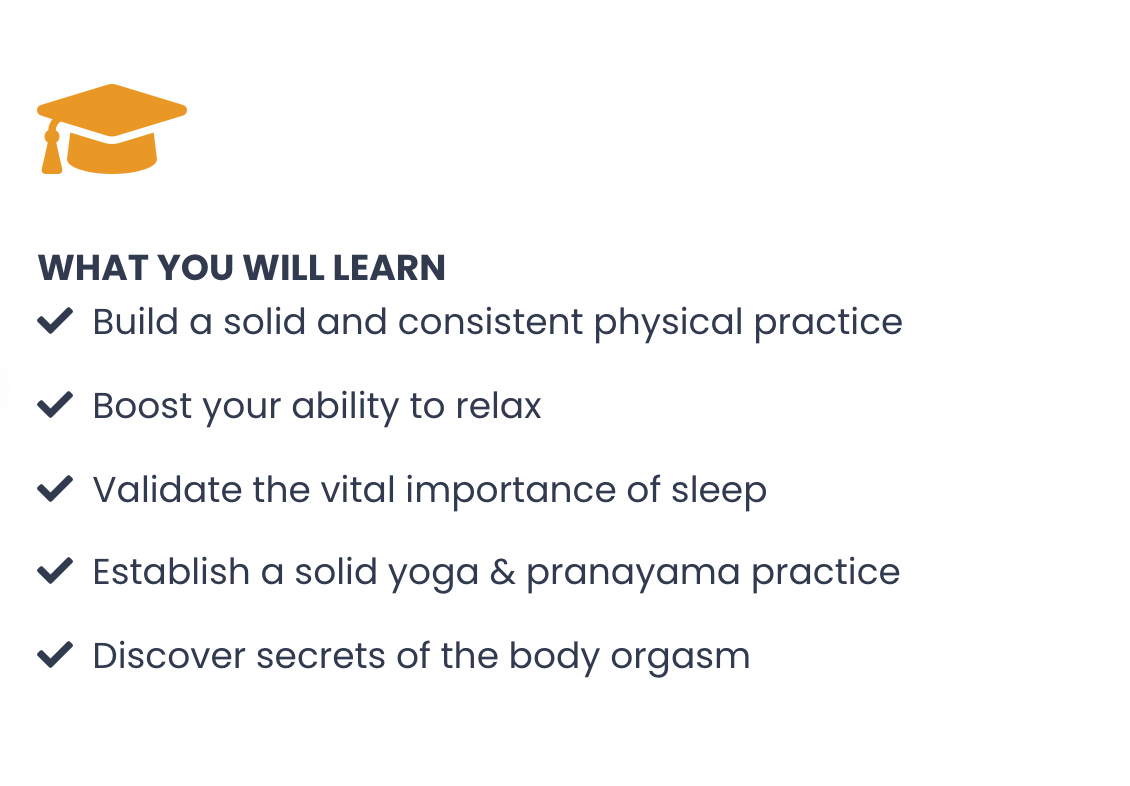 WHAT YOU WILL LEARN

Build a solid and consistent physical practice

Boost your ability to relax

Validate the vital importance of sleep

Establish a solid yoga & pranayama practice

Discover secrets of the body orgasm